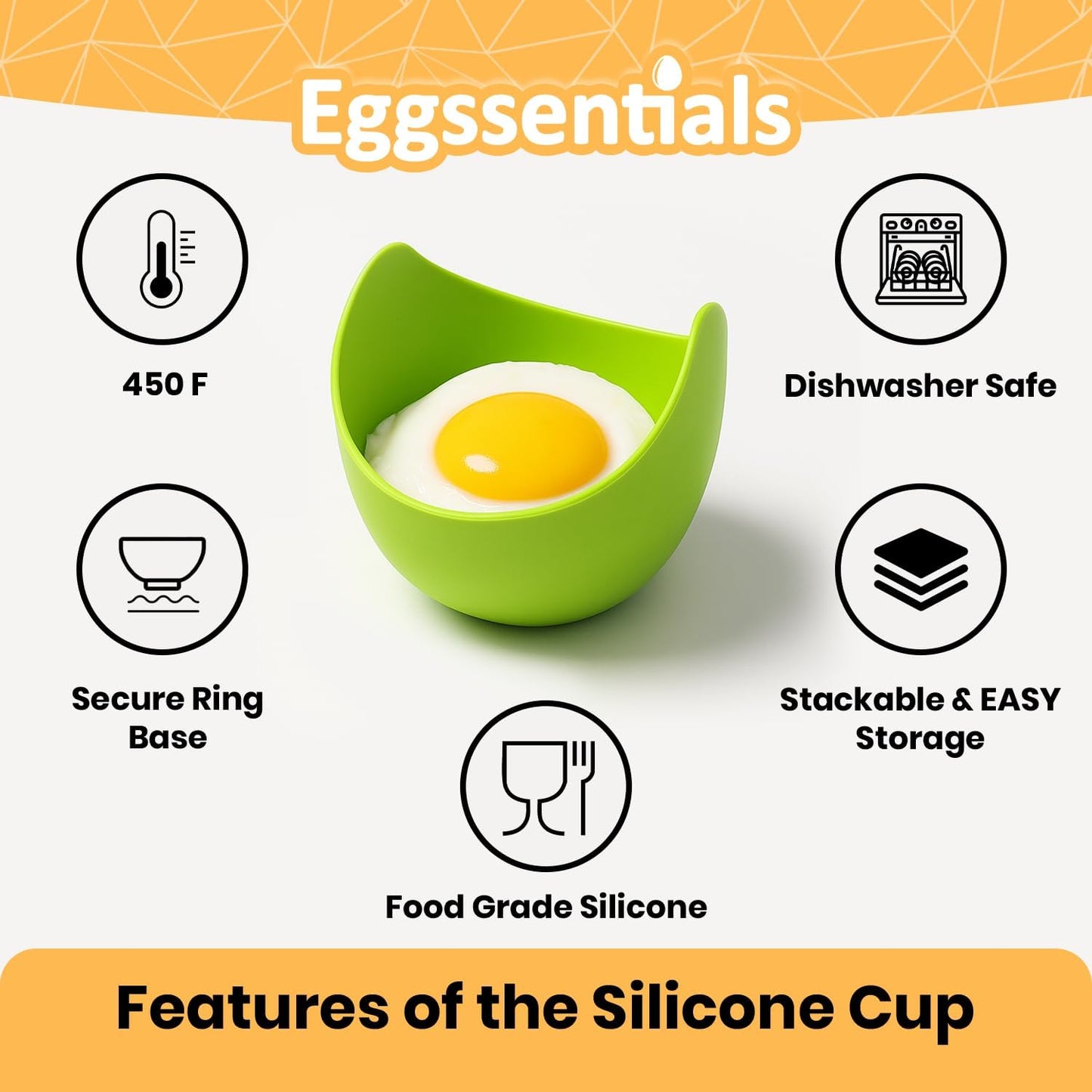 Eggssentials

450 F

Dishwasher Safe

Secure Ring Base

Stackable & EASY Storage

Food Grade Silicone

Features of the Silicone Cup